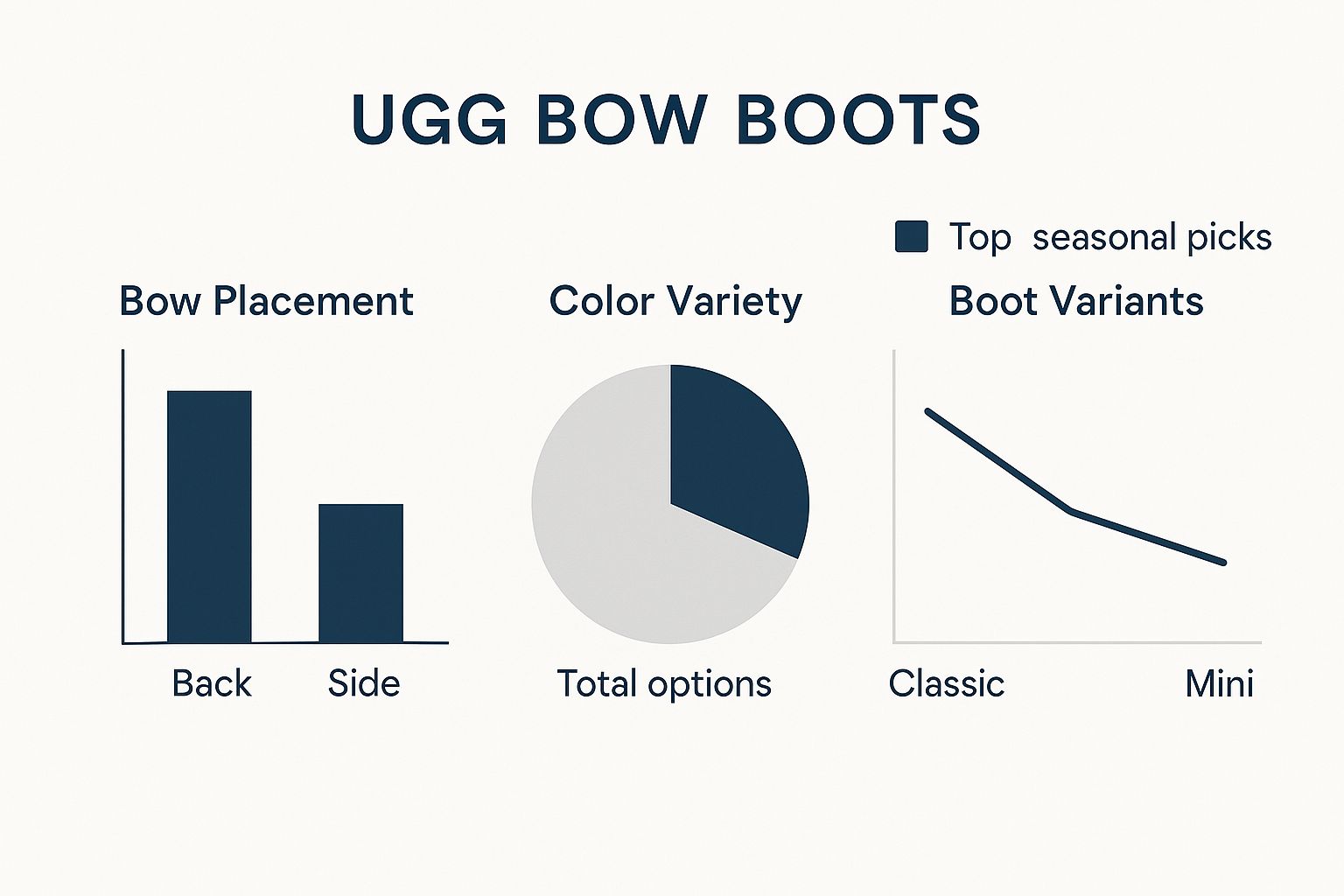 UGG BOW BOOTS

Top seasonal picks

Bow Placement

Back Side

Color Variety

Total options

Boot Variants

Classic Mini